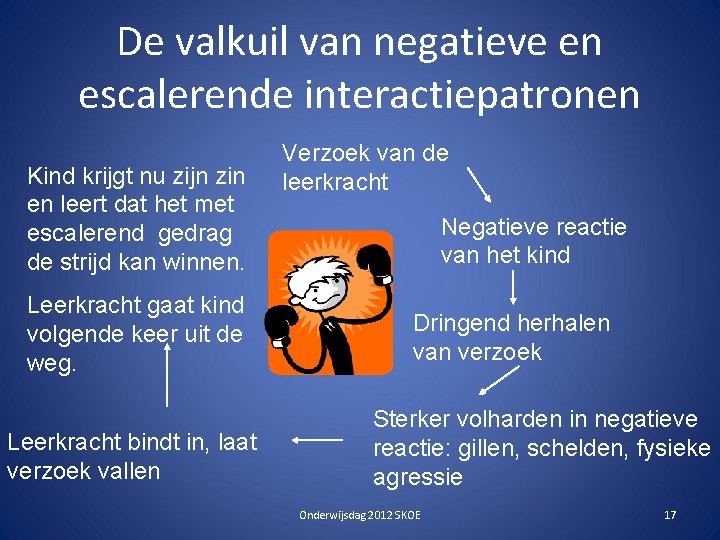 De valkuil van negatieve en escalerende interactiepatronen

Verzoek van de leerkracht

Negatieve reactie van het kind

Dringend herhalen van verzoek

Sterker volharden in negatieve reactie: gillen, schelden, fysieke agressie

Leerkracht bindt in, laat verzoek vallen

Kind krijgt nu zijn zin en leert dat het met escalerend gedrag de strijd kan winnen.

Leerkracht gaat kind volgende keer uit de weg.

Onderwijsdag 2012 SKOE

17